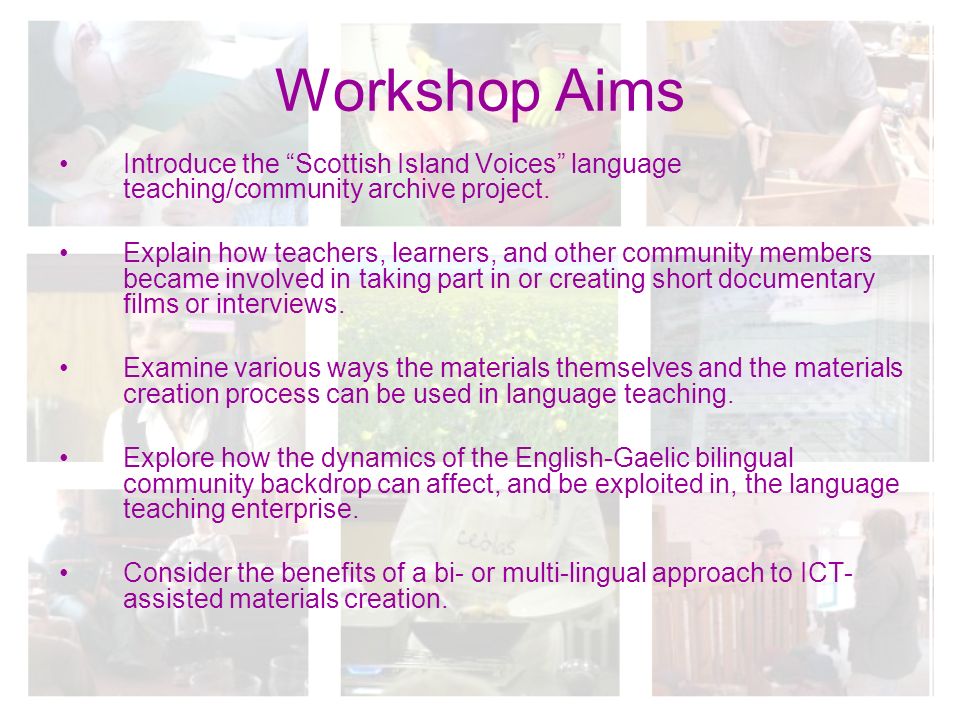 Workshop Aims

• Introduce the “Scottish Island Voices” language teaching/community archive project.

• Explain how teachers, learners, and other community members became involved in taking part in or creating short documentary films or interviews.

• Examine various ways the materials themselves and the materials creation process can be used in language teaching.

• Explore how the dynamics of the English-Gaelic bilingual community backdrop can affect, and be exploited in, the language teaching enterprise.

• Consider the benefits of a bi- or multi-lingual approach to ICT-assisted materials creation.